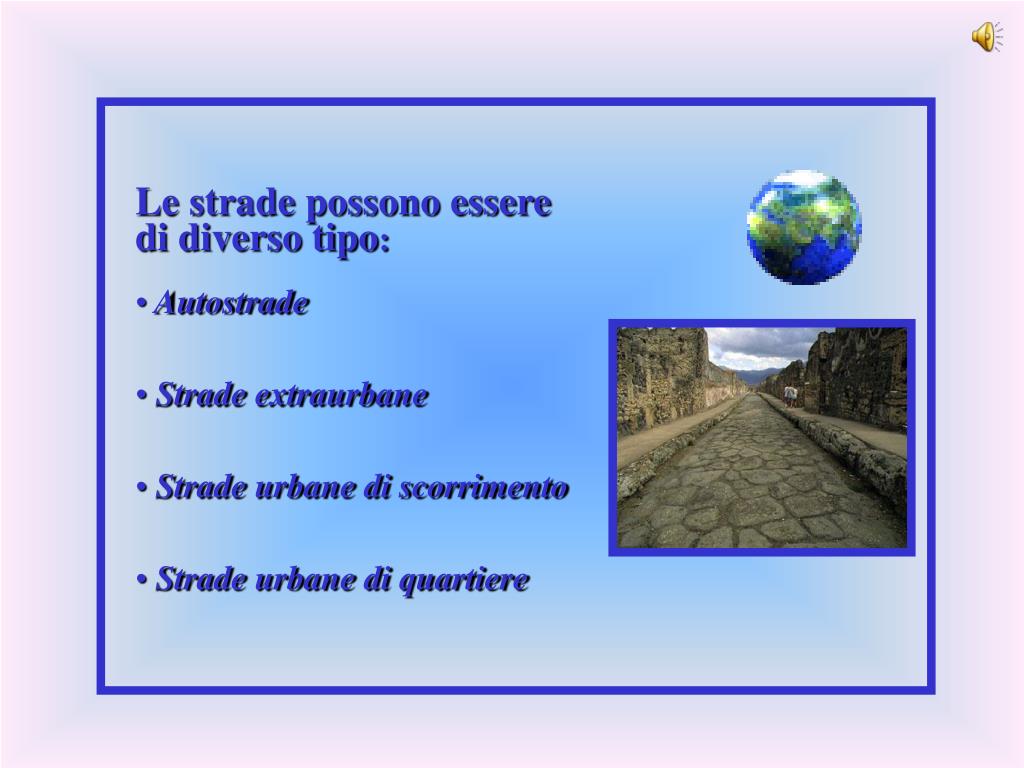 Le strade possono essere di diverso tipo:

• Autostrade

• Strade extraurbane

• Strade urbane di scorrimento

• Strade urbane di quartiere